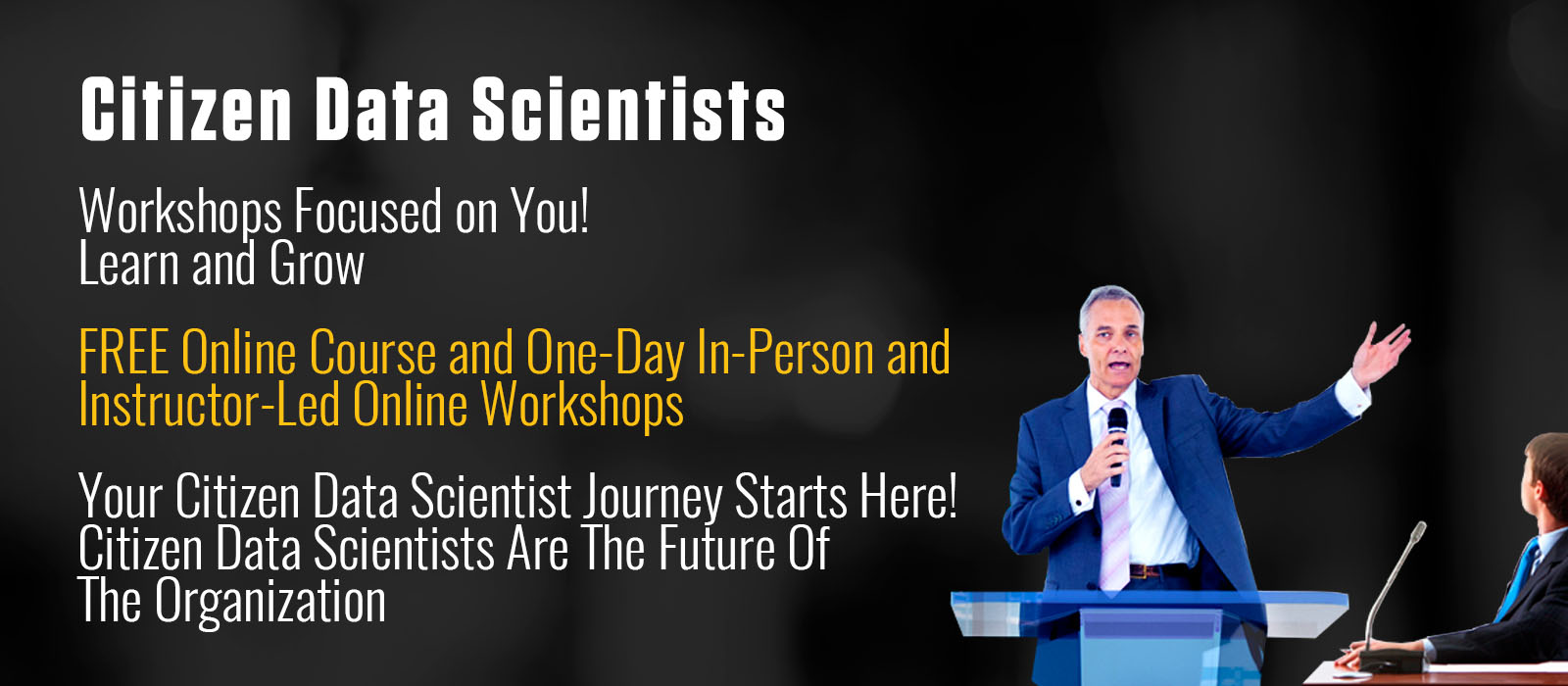 Citizen Data Scientists

Workshops Focused on You!
Learn and Grow

FREE Online Course and One-Day In-Person and Instructor-Led Online Workshops

Your Citizen Data Scientist Journey Starts Here!
Citizen Data Scientists Are The Future Of The Organization